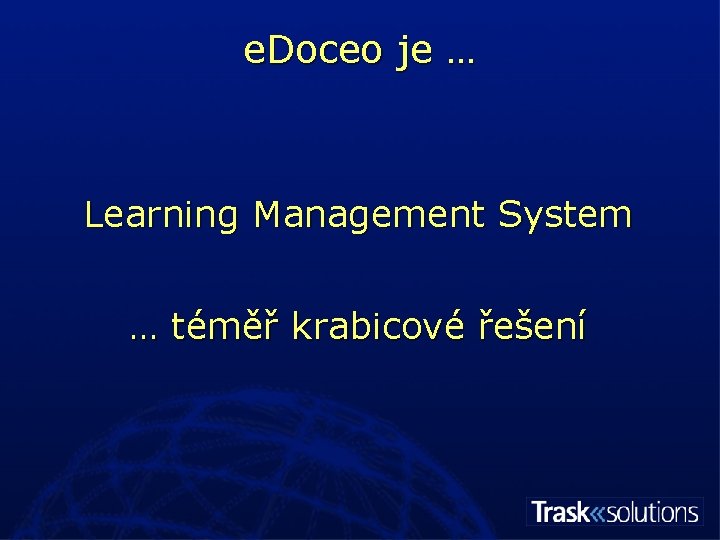 eDoceo je …

Learning Management System

… téměř krabicové řešení

Trask«solutions